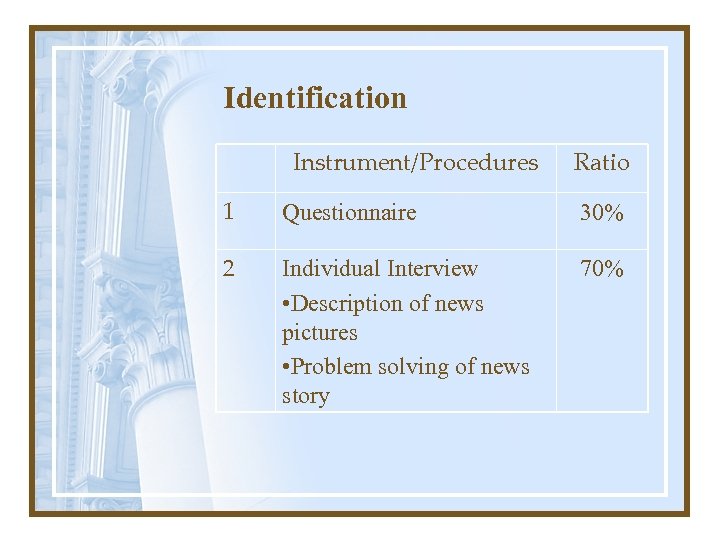 Identification

| | Instrument/Procedures | Ratio |
|---|---|---|
| 1 | Questionnaire | 30% |
| 2 | Individual Interview •Description of news pictures •Problem solving of news story | 70% |